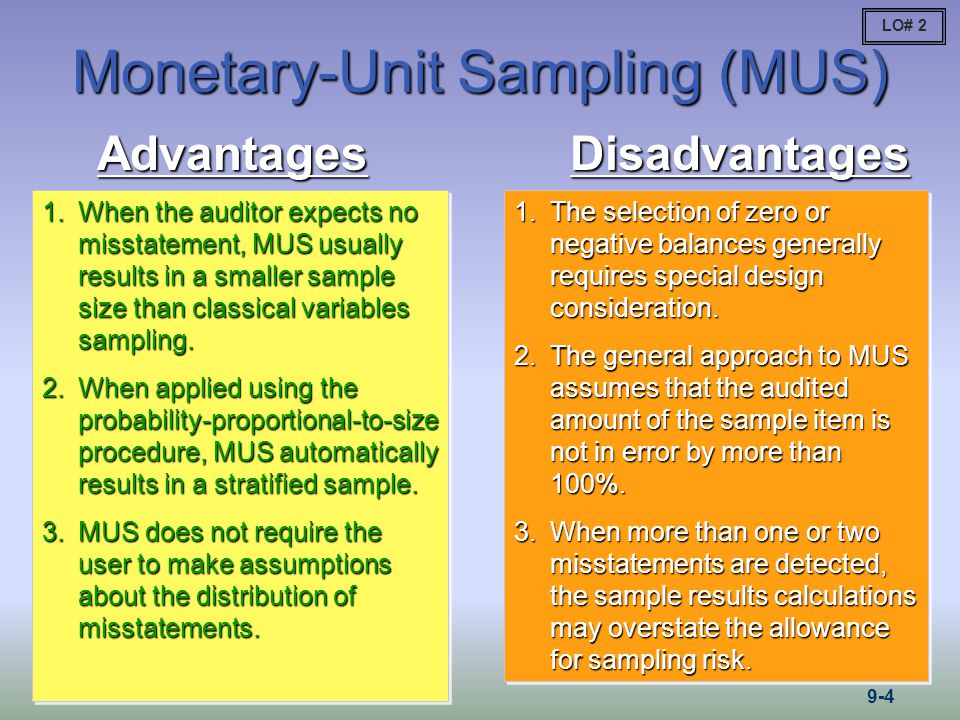 LO# 2

Monetary-Unit Sampling (MUS)

Advantages

1. When the auditor expects no misstatement, MUS usually results in a smaller sample size than classical variables sampling.

2. When applied using the probability-proportional-to-size procedure, MUS automatically results in a stratified sample.

3. MUS does not require the user to make assumptions about the distribution of misstatements.

Disadvantages

1. The selection of zero or negative balances generally requires special design consideration.

2. The general approach to MUS assumes that the audited amount of the sample item is not in error by more than 100%.

3. When more than one or two misstatements are detected, the sample results calculations may overstate the allowance for sampling risk.

9-4